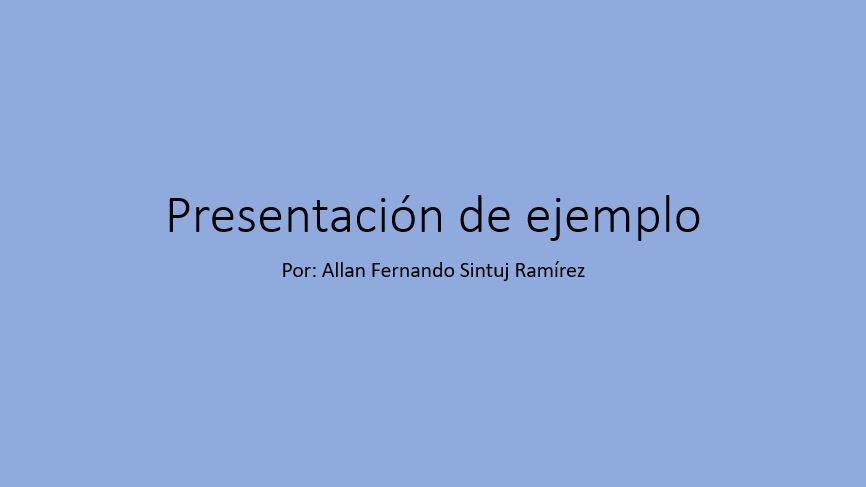 Presentación de ejemplo

Por: Allan Fernando Sintuj Ramírez